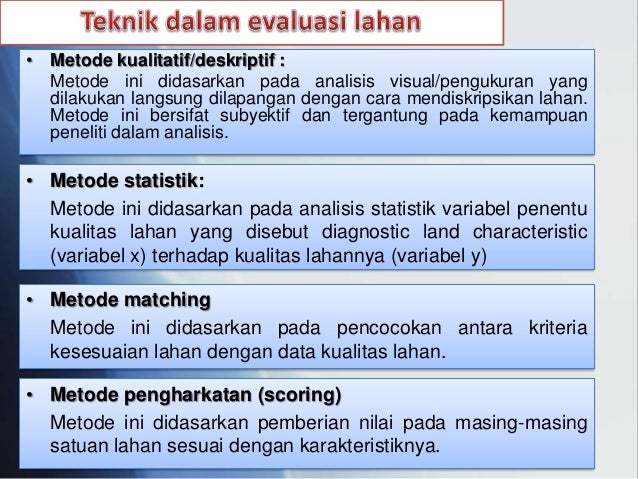 Teknik dalam evaluasi lahan

• Metode kualitatif/deskriptif :
Metode ini didasarkan pada analisis visual/pengukuran yang dilakukan langsung dilapangan dengan cara mendiskripsikan lahan. Metode ini bersifat subyektif dan tergantung pada kemampuan peneliti dalam analisis.

• Metode statistik:
Metode ini didasarkan pada analisis statistik variabel penentu kualitas lahan yang disebut diagnostic land characteristic (variabel x) terhadap kualitas lahannya (variabel y)

• Metode matching
Metode ini didasarkan pada pencocokan antara kriteria kesesuaian lahan dengan data kualitas lahan.

• Metode pengharkatan (scoring)
Metode ini didasarkan pemberian nilai pada masing-masing satuan lahan sesuai dengan karakteristiknya.